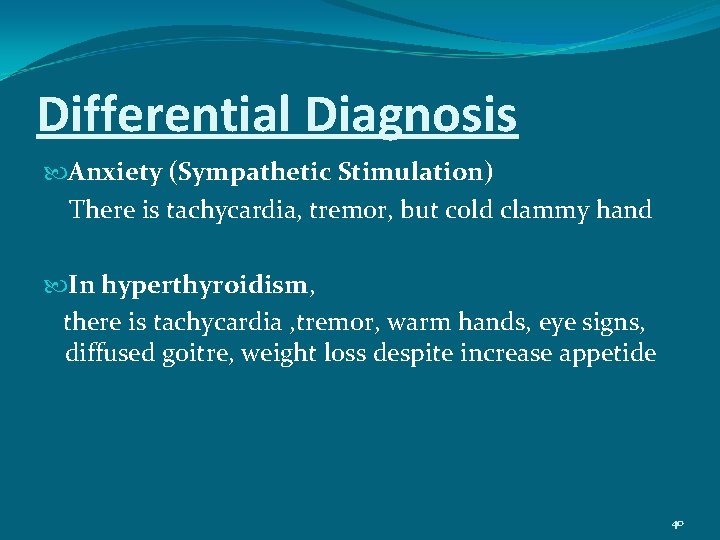 Differential Diagnosis

Anxiety (Sympathetic Stimulation)
There is tachycardia, tremor, but cold clammy hand

In hyperthyroidism,
there is tachycardia ,tremor, warm hands, eye signs, diffused goitre, weight loss despite increase appetide

40